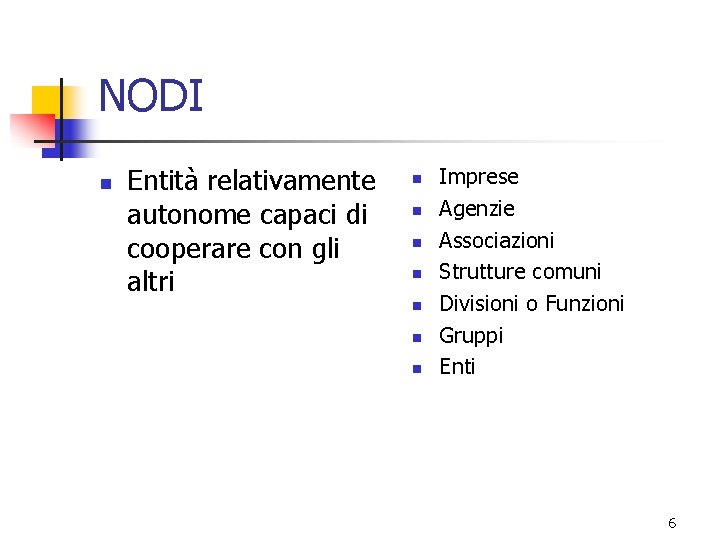 NODI

- Entità relativamente autonome capaci di cooperare con gli altri

- Imprese
- Agenzie
- Associazioni
- Strutture comuni
- Divisioni o Funzioni
- Gruppi
- Enti

6